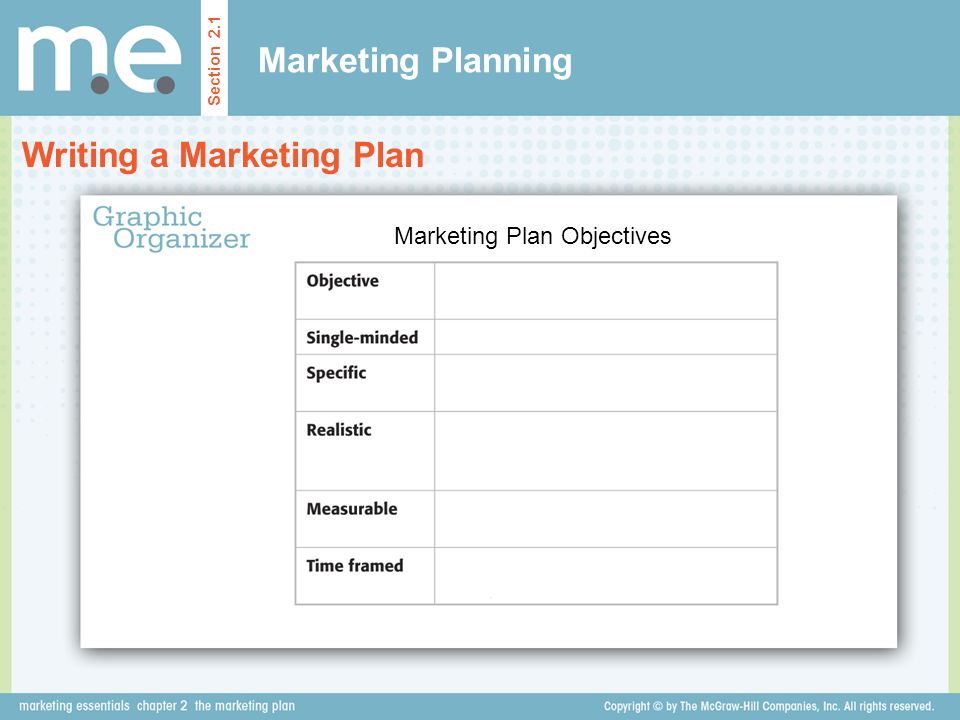 m.e.

Section 2.1

Marketing Planning

Writing a Marketing Plan

Graphic Organizer

Marketing Plan Objectives

| Objective | |
|---|---|
| Single-minded | |
| Specific | |
| Realistic | |
| Measurable | |
| Time framed | |

marketing essentials chapter 2 the marketing plan

Copyright © by The McGraw-Hill Companies, Inc. All rights reserved.